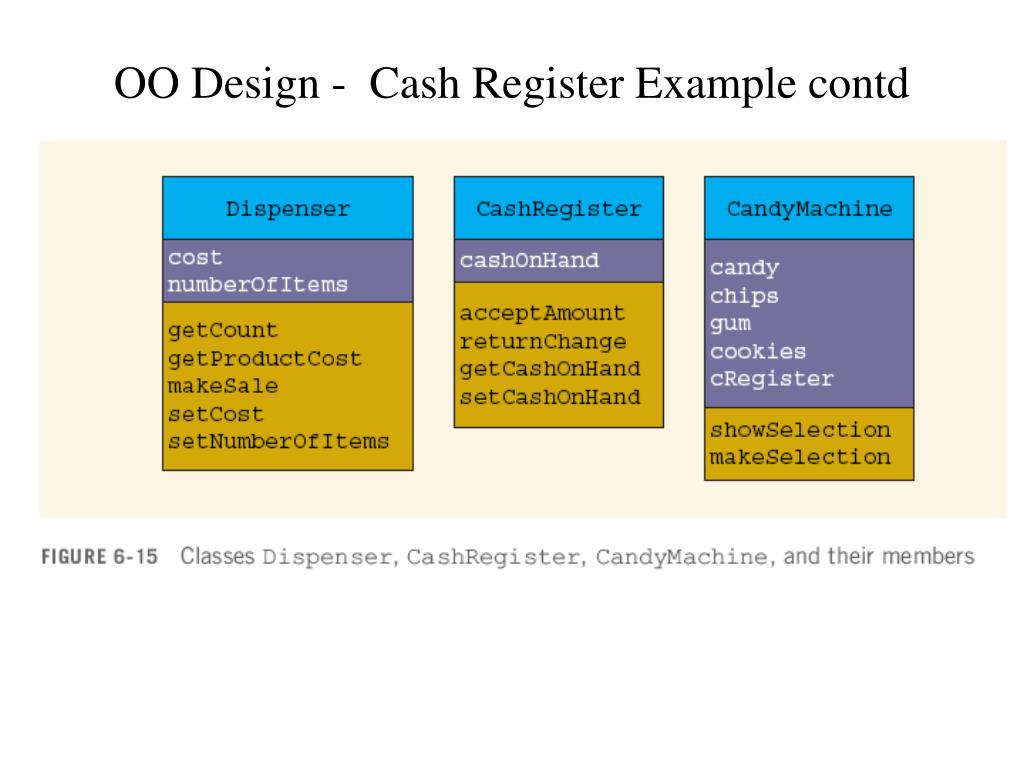 OO Design - Cash Register Example contd

Dispenser
cost
numberOfItems
getCount
getProductCost
makeSale
setCost
setNumberOfItems

CashRegister
cashOnHand
acceptAmount
returnChange
getCashOnHand
setCashOnHand

CandyMachine
candy
chips
gum
cookies
cRegister
showSelection
makeSelection

FIGURE 6-15 Classes Dispenser, CashRegister, CandyMachine, and their members